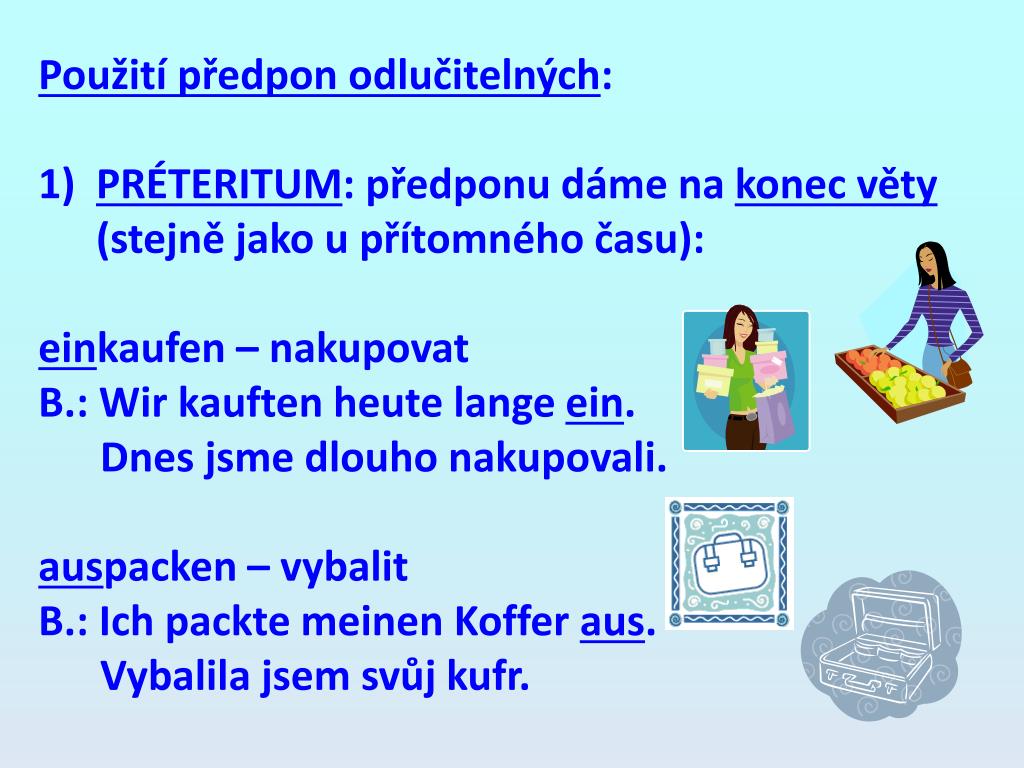 Použití předpon odlučitelných:

1) PRÉTERITUM: předponu dáme na konec věty (stejně jako u přítomného času):

einkaufen – nakupovat
B.: Wir kauften heute lange ein.
Dnes jsme dlouho nakupovali.

auspacken – vybalit
B.: Ich packte meinen Koffer aus.
Vybalila jsem svůj kufr.